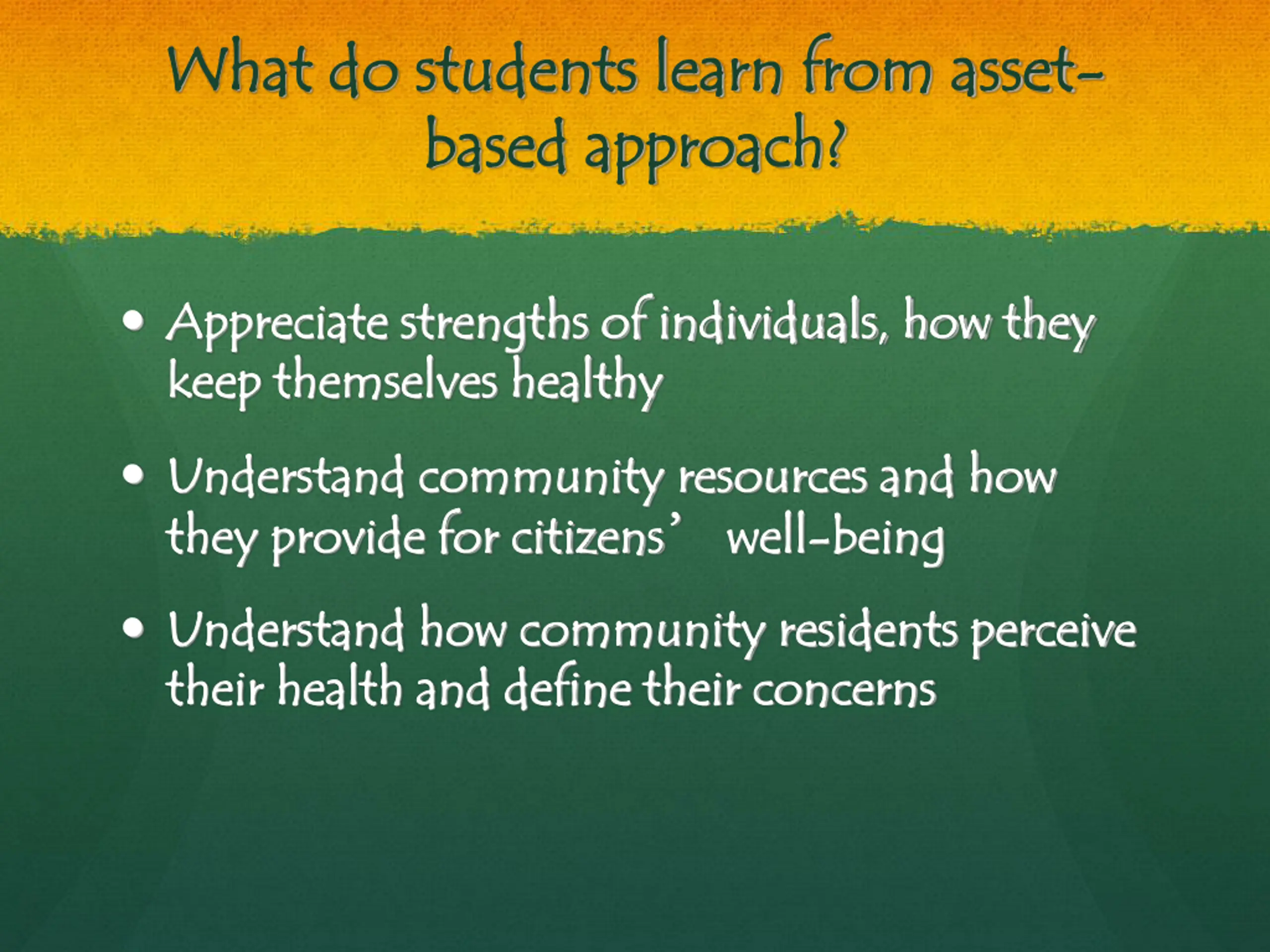 What do students learn from asset-based approach?

• Appreciate strengths of individuals, how they keep themselves healthy

• Understand community resources and how they provide for citizens' well-being

• Understand how community residents perceive their health and define their concerns